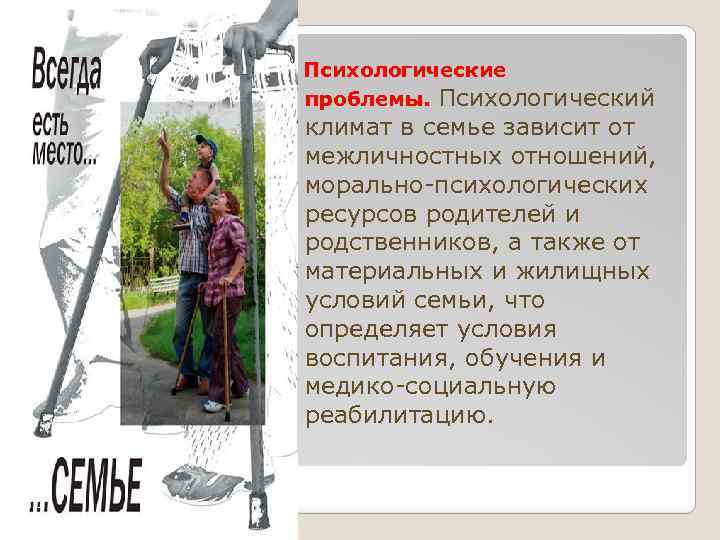 Всегда есть место...

...СЕМЬЕ

Психологические проблемы. Психологический климат в семье зависит от межличностных отношений, морально-психологических ресурсов родителей и родственников, а также от материальных и жилищных условий семьи, что определяет условия воспитания, обучения и медико-социальную реабилитацию.